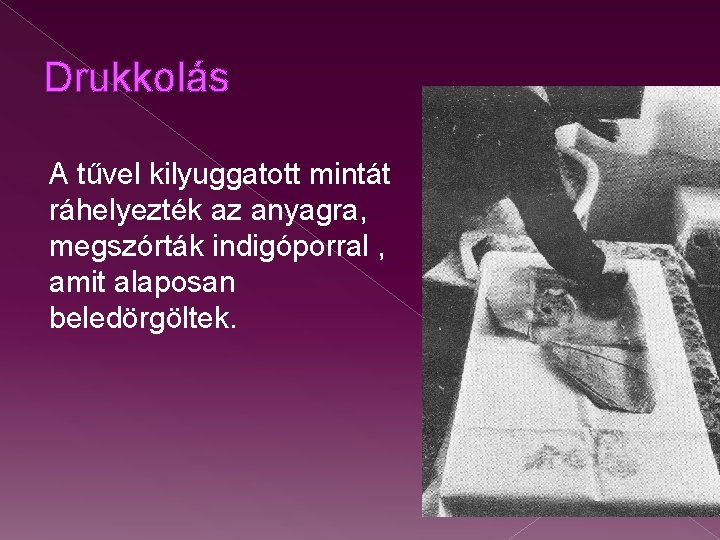 Drukkolás

A tűvel kilyuggatott mintát ráhelyezték az anyagra, megszórták indigóporral , amit alaposan beledörgöltek.